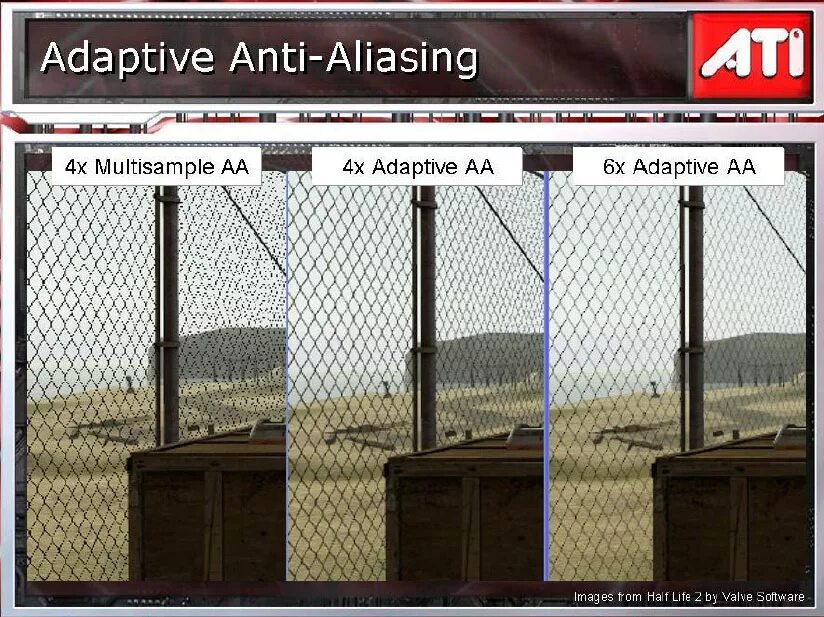 Adaptive Anti-Aliasing

ATI

4x Multisample AA

4x Adaptive AA

6x Adaptive AA

Images from Half Life 2 by Valve Software